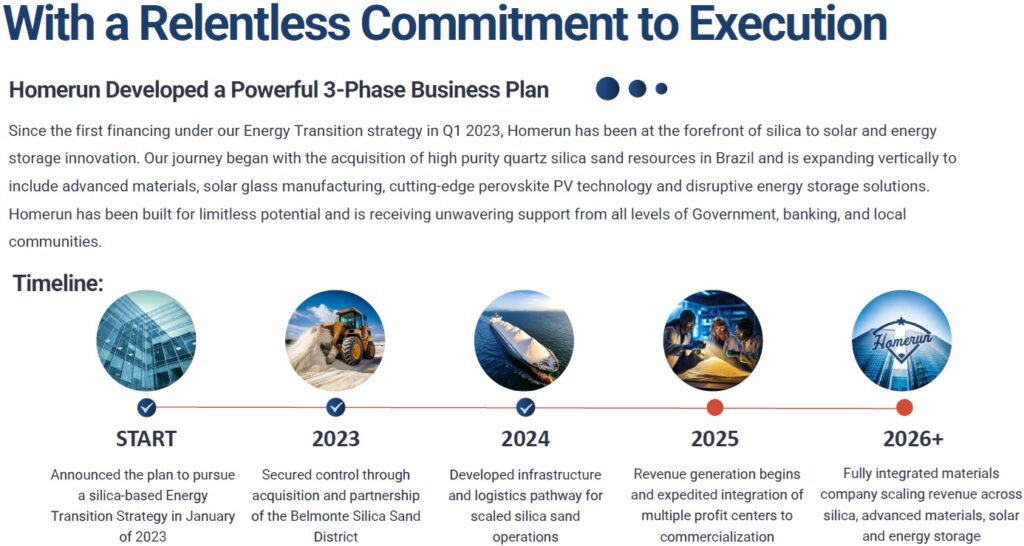 With a Relentless Commitment to Execution

Homerun Developed a Powerful 3-Phase Business Plan

Since the first financing under our Energy Transition strategy in Q1 2023, Homerun has been at the forefront of silica to solar and energy storage innovation. Our journey began with the acquisition of high purity quartz silica sand resources in Brazil and is expanding vertically to include advanced materials, solar glass manufacturing, cutting-edge perovskite PV technology and disruptive energy storage solutions. Homerun has been built for limitless potential and is receiving unwavering support from all levels of Government, banking, and local communities.

Timeline:

Homerun

START
Announced the plan to pursue a silica-based Energy Transition Strategy in January of 2023

2023
Secured control through acquisition and partnership of the Belmonte Silica Sand District

2024
Developed infrastructure and logistics pathway for scaled silica sand operations

2025
Revenue generation begins and expedited integration of multiple profit centers to commercialization

2026+
Fully integrated materials company scaling revenue across silica, advanced materials, solar and energy storage